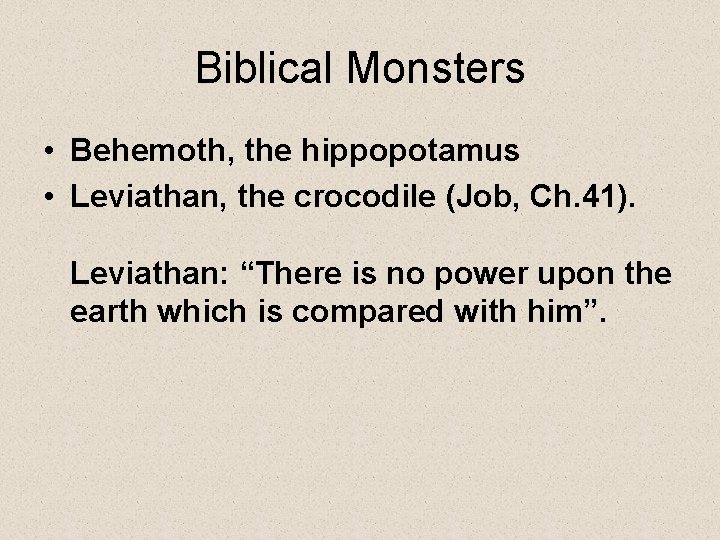 Biblical Monsters

• Behemoth, the hippopotamus
• Leviathan, the crocodile (Job, Ch.41).

Leviathan: “There is no power upon the earth which is compared with him”.